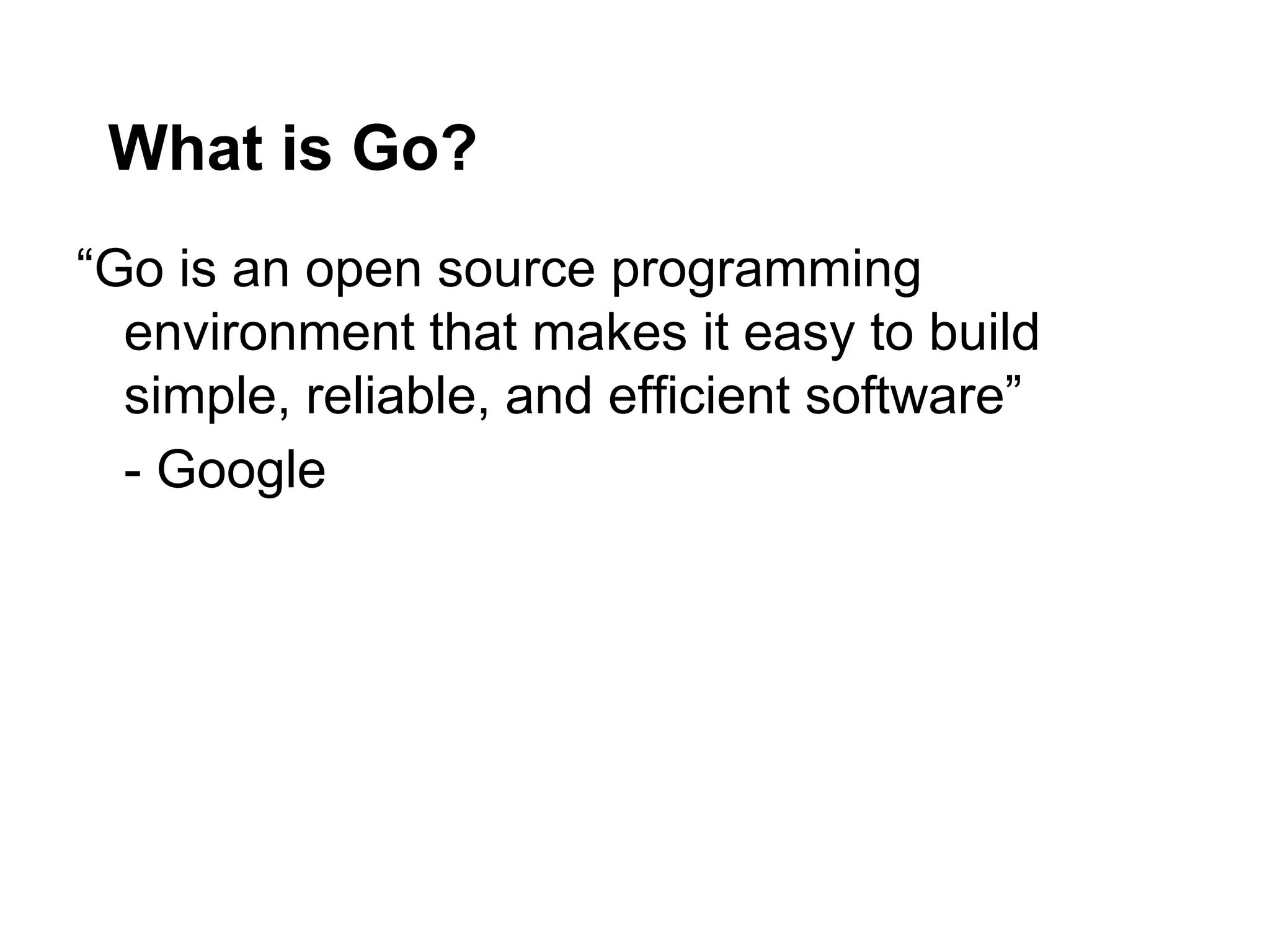 What is Go?

“Go is an open source programming environment that makes it easy to build simple, reliable, and efficient software”

- Google